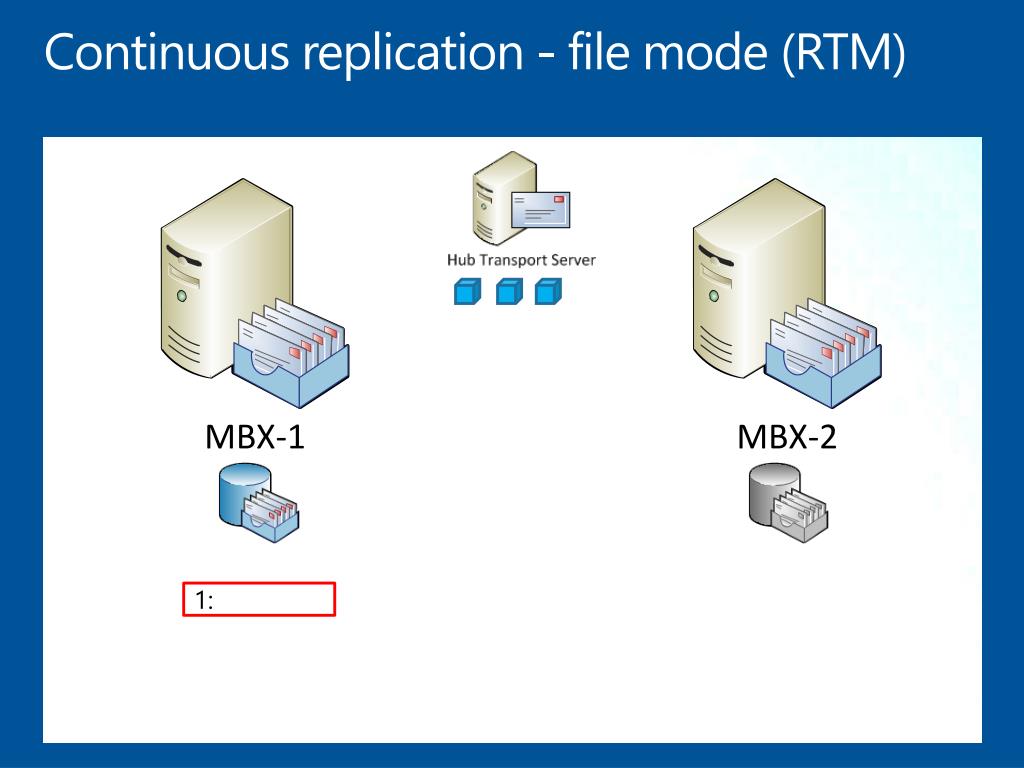 Continuous replication - file mode (RTM)

Hub Transport Server

MBX-1

MBX-2

1: